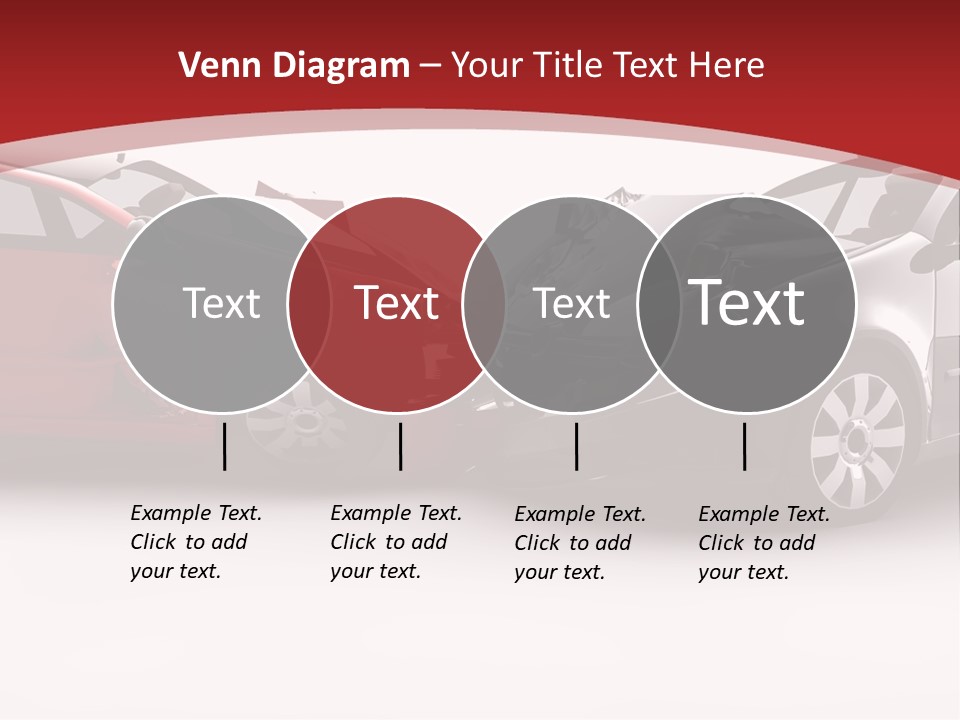 Venn Diagram – Your Title Text Here

Text

Text

Text

Text

Example Text. Click to add your text.

Example Text. Click to add your text.

Example Text. Click to add your text.

Example Text. Click to add your text.